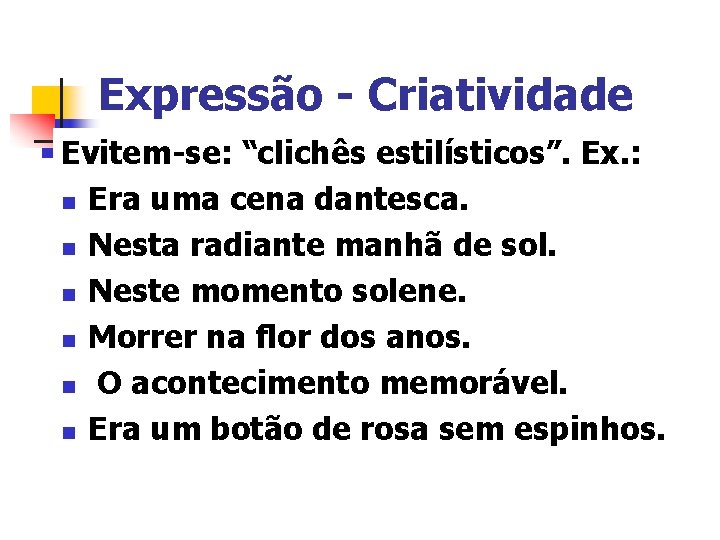 Expressão - Criatividade

Evitem-se: “clichês estilísticos”. Ex.:

Era uma cena dantesca.

Nesta radiante manhã de sol.

Neste momento solene.

Morrer na flor dos anos.

O acontecimento memorável.

Era um botão de rosa sem espinhos.